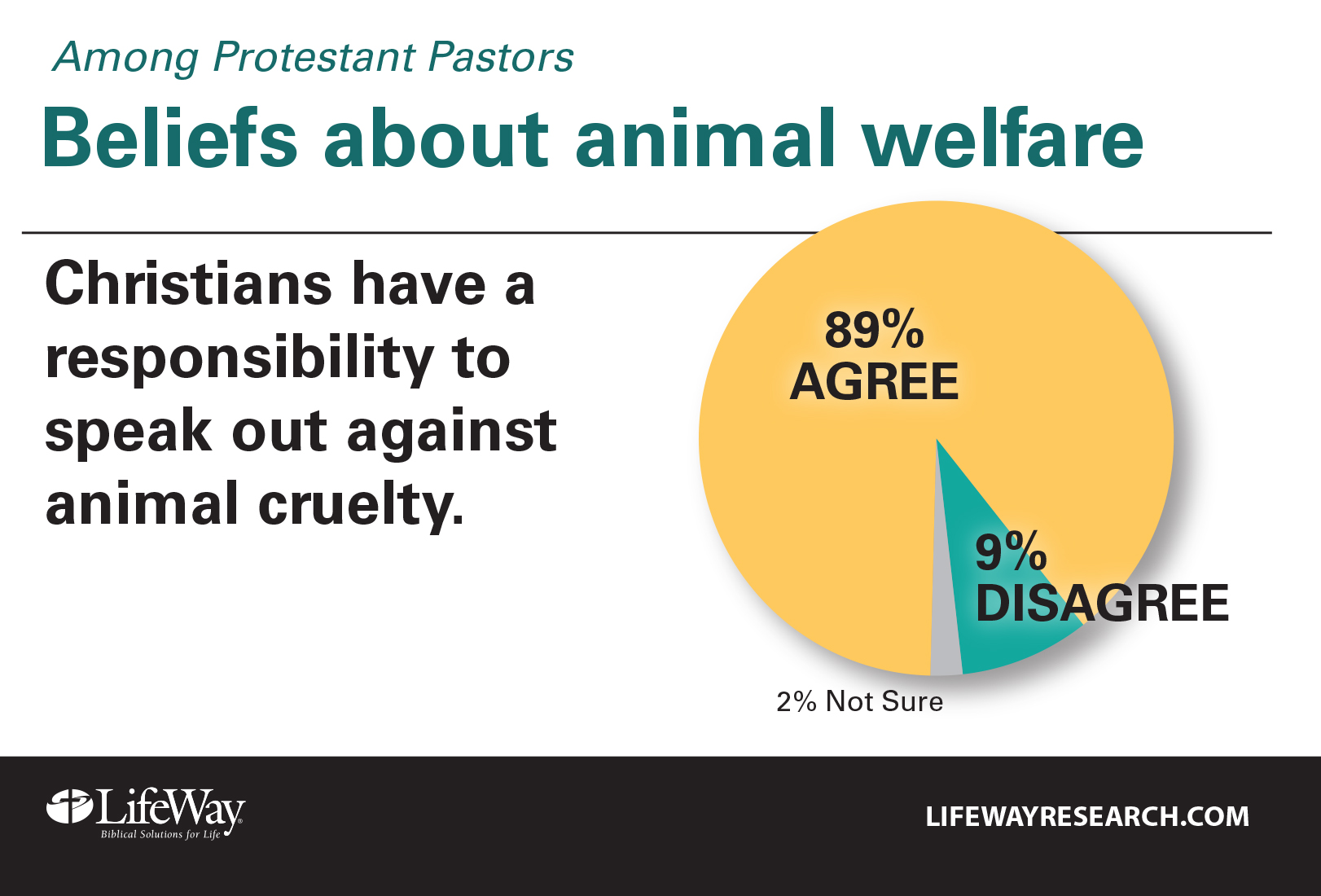 Among Protestant Pastors

Beliefs about animal welfare

Christians have a responsibility to speak out against animal cruelty.

89%
AGREE

9%
DISAGREE

2% Not Sure

LifeWay
Biblical Solutions for Life

LIFEWAYRESEARCH.COM